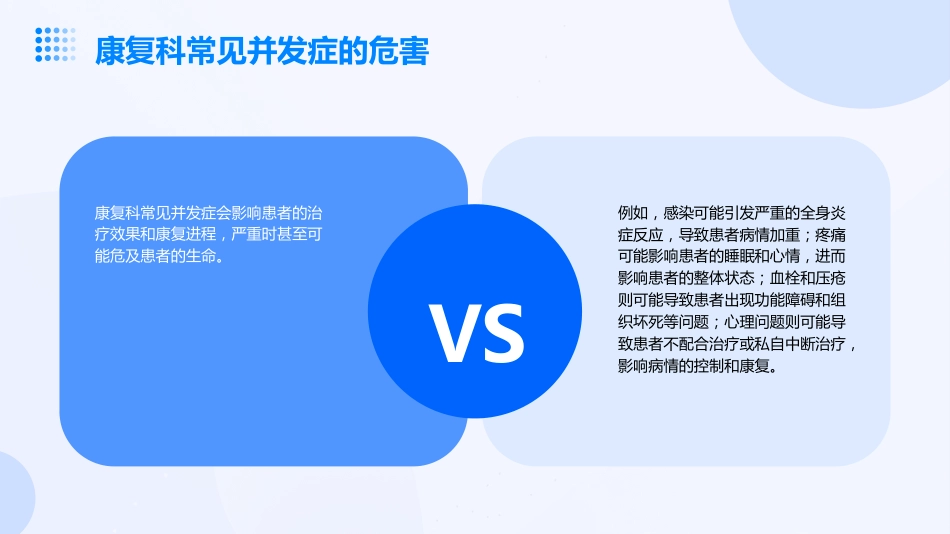 康复科常见并发症的危害

康复科常见并发症会影响患者的治疗效果和康复进程，严重时甚至可能危及患者的生命。

VS

例如，感染可能引发严重的全身炎症反应，导致患者病情加重；疼痛可能影响患者的睡眠和心情，进而影响患者的整体状态；血栓和压疮则可能导致患者出现功能障碍和组织坏死等问题；心理问题则可能导致患者不配合治疗或私自中断治疗，影响病情的控制和康复。